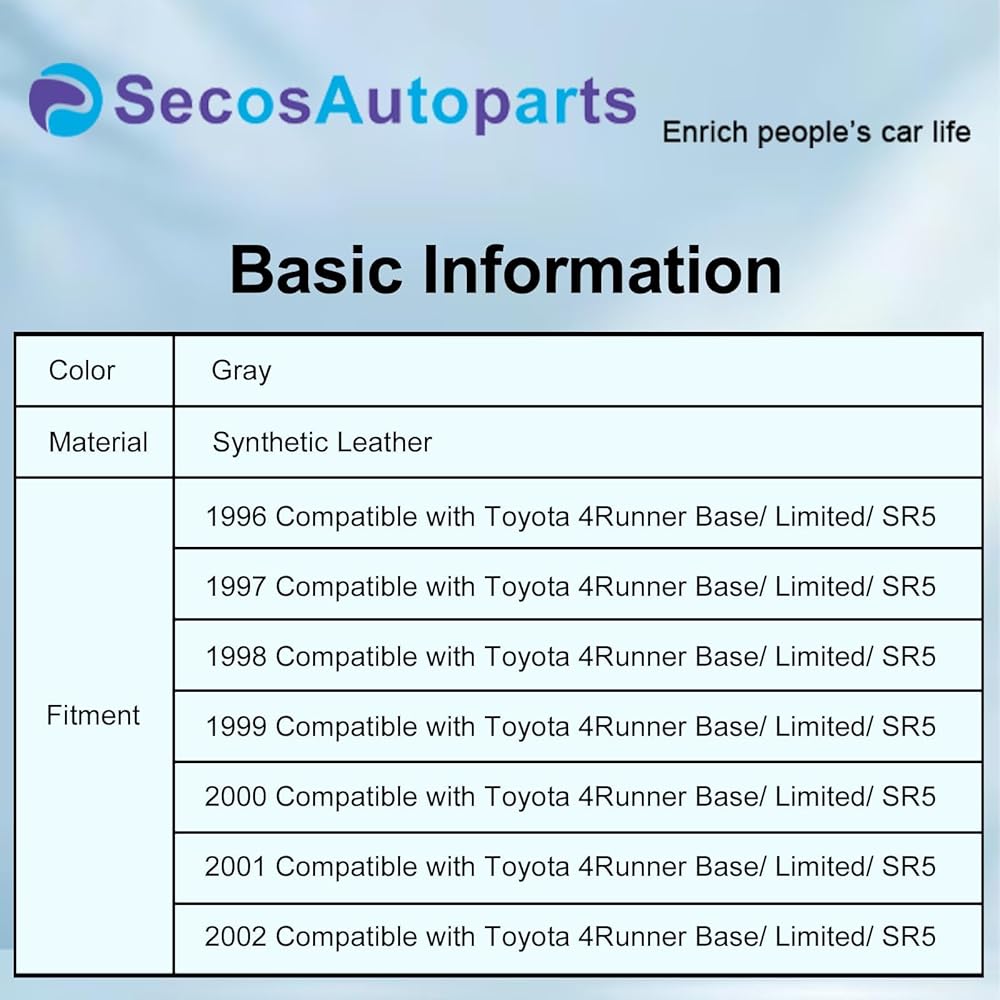 SecosAutoparts
Enrich people's car life

Basic Information

| Color | Gray |
|---|---|
| Material | Synthetic Leather |
| Fitment | 1996 Compatible with Toyota 4Runner Base/ Limited/ SR5 |
| | 1997 Compatible with Toyota 4Runner Base/ Limited/ SR5 |
| | 1998 Compatible with Toyota 4Runner Base/ Limited/ SR5 |
| | 1999 Compatible with Toyota 4Runner Base/ Limited/ SR5 |
| | 2000 Compatible with Toyota 4Runner Base/ Limited/ SR5 |
| | 2001 Compatible with Toyota 4Runner Base/ Limited/ SR5 |
| | 2002 Compatible with Toyota 4Runner Base/ Limited/ SR5 |